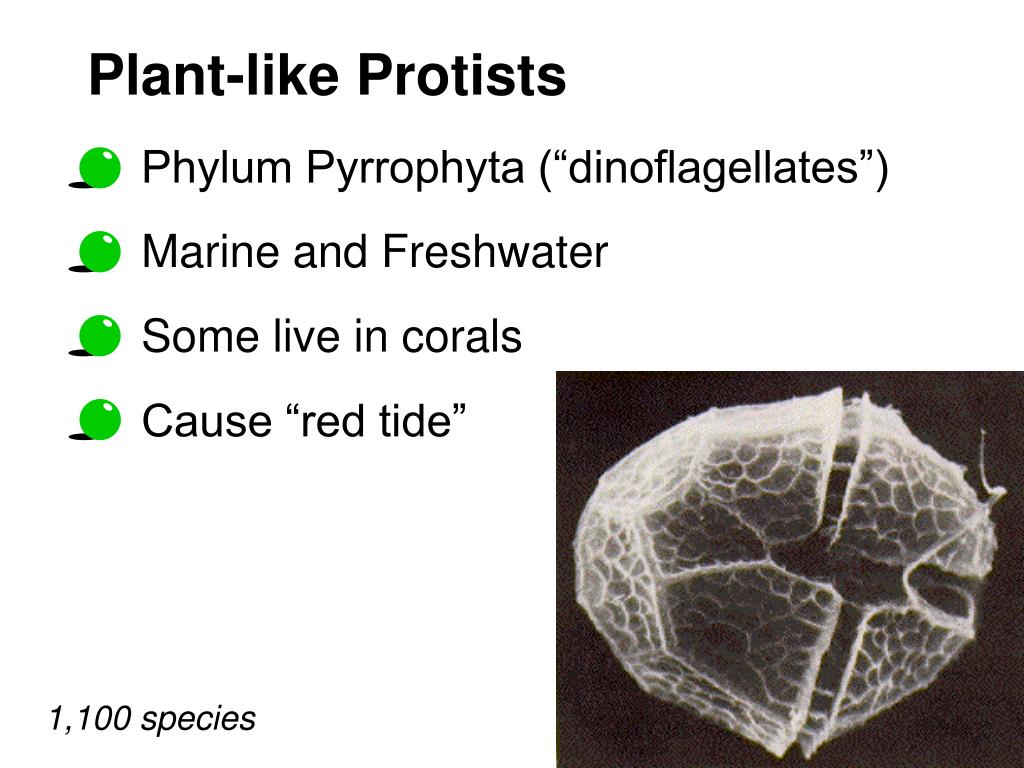 Plant-like Protists

Phylum Pyrrophyta (“dinoflagellates”)

Marine and Freshwater

Some live in corals

Cause “red tide”

1,100 species